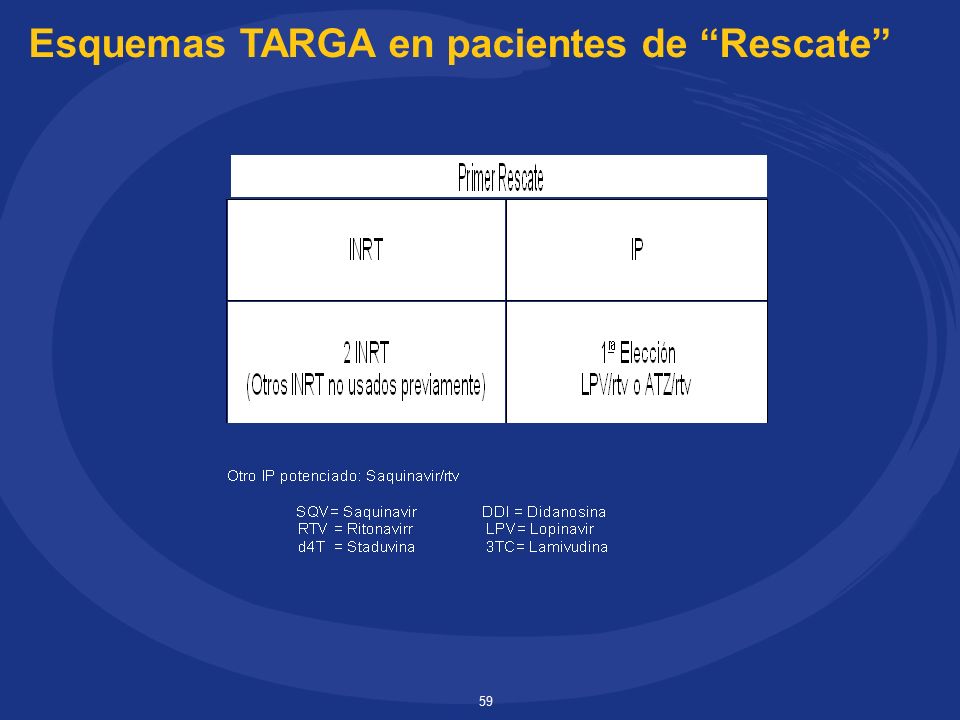 Esquemas TARGA en pacientes de “Rescate”

| Primer Rescate | |
|---|---|
| INRT | IP |
| 2 INRT (Otros INRT no usados previamente) | 1ª Elección LPV/rtv o ATZ/rtv |

Otro IP potenciado: Saquinavir/rtv

SQV= Saquinavir
RTV = Ritonavirr
d4T = Staduvina

DDI = Didanosina
LPV= Lopinavir
3TC= Lamivudina

59